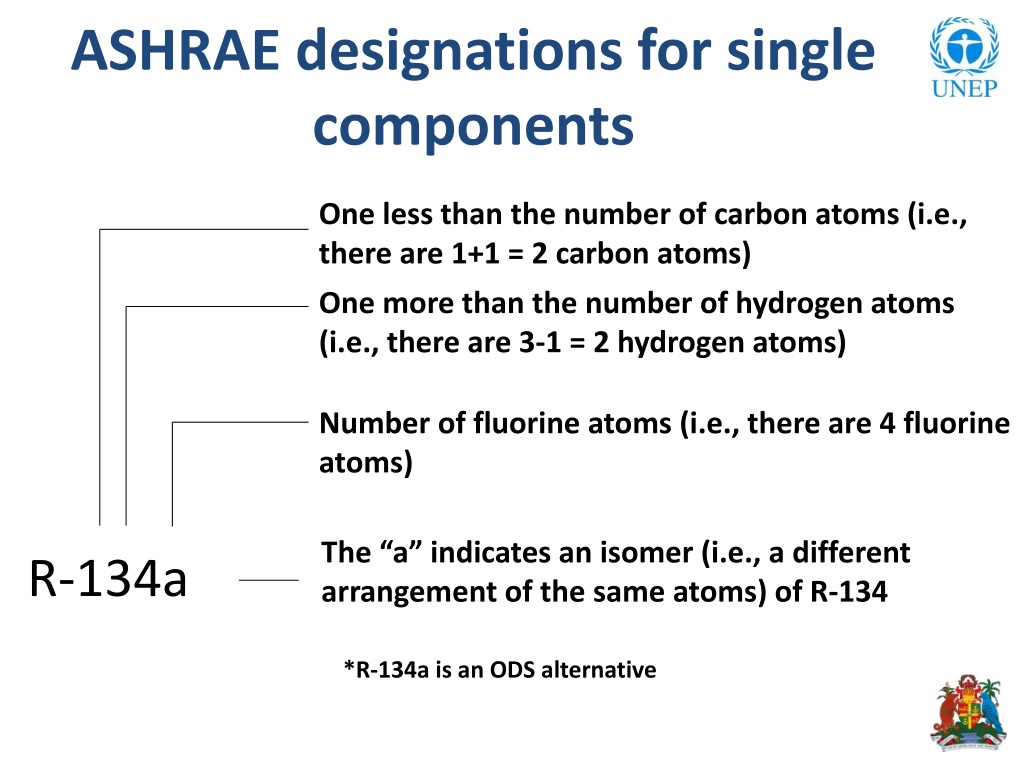 ASHRAE designations for single components

UNEP

One less than the number of carbon atoms (i.e., there are 1+1 = 2 carbon atoms)

One more than the number of hydrogen atoms (i.e., there are 3-1 = 2 hydrogen atoms)

Number of fluorine atoms (i.e., there are 4 fluorine atoms)

R-134a

The “a” indicates an isomer (i.e., a different arrangement of the same atoms) of R-134

*R-134a is an ODS alternative